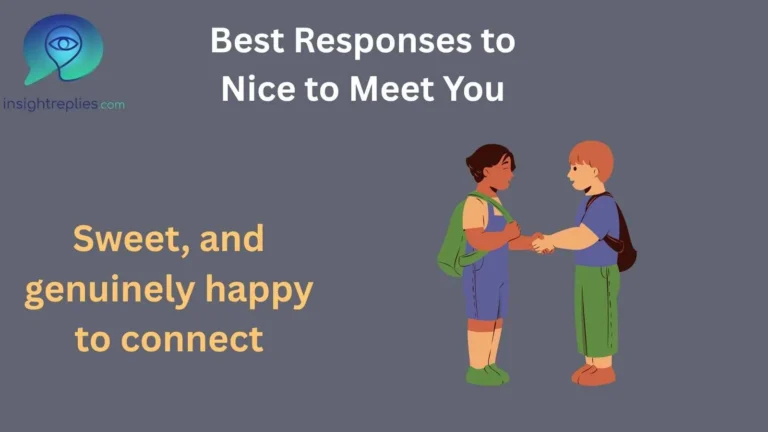 insightreplies.com

Best Responses to Nice to Meet You

Sweet, and genuinely happy to connect